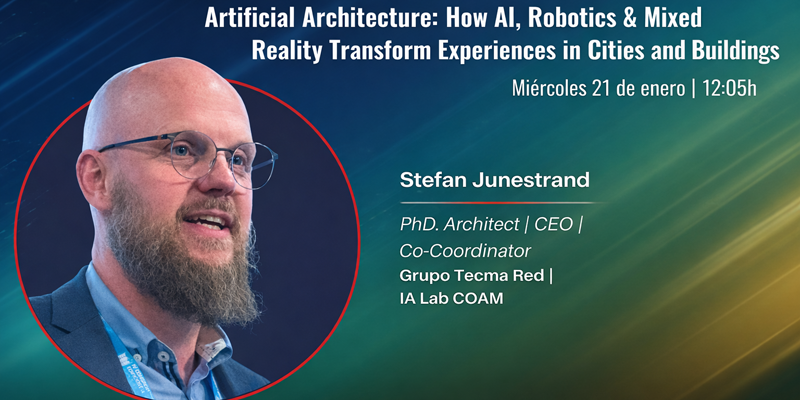 Artificial Architecture: How AI, Robotics & Mixed Reality Transform Experiences in Cities and Buildings

Miércoles 21 de enero | 12:05h

Stefan Junestrand

PhD. Architect | CEO | Co-Coordinator

Grupo Tecma Red | IA Lab COAM